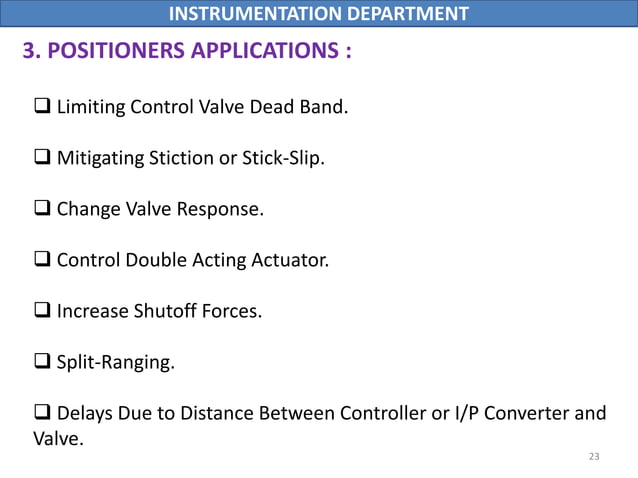 INSTRUMENTATION DEPARTMENT

3. POSITIONERS APPLICATIONS :

❑ Limiting Control Valve Dead Band.

❑ Mitigating Stiction or Stick-Slip.

❑ Change Valve Response.

❑ Control Double Acting Actuator.

❑ Increase Shutoff Forces.

❑ Split-Ranging.

❑ Delays Due to Distance Between Controller or I/P Converter and Valve.

23